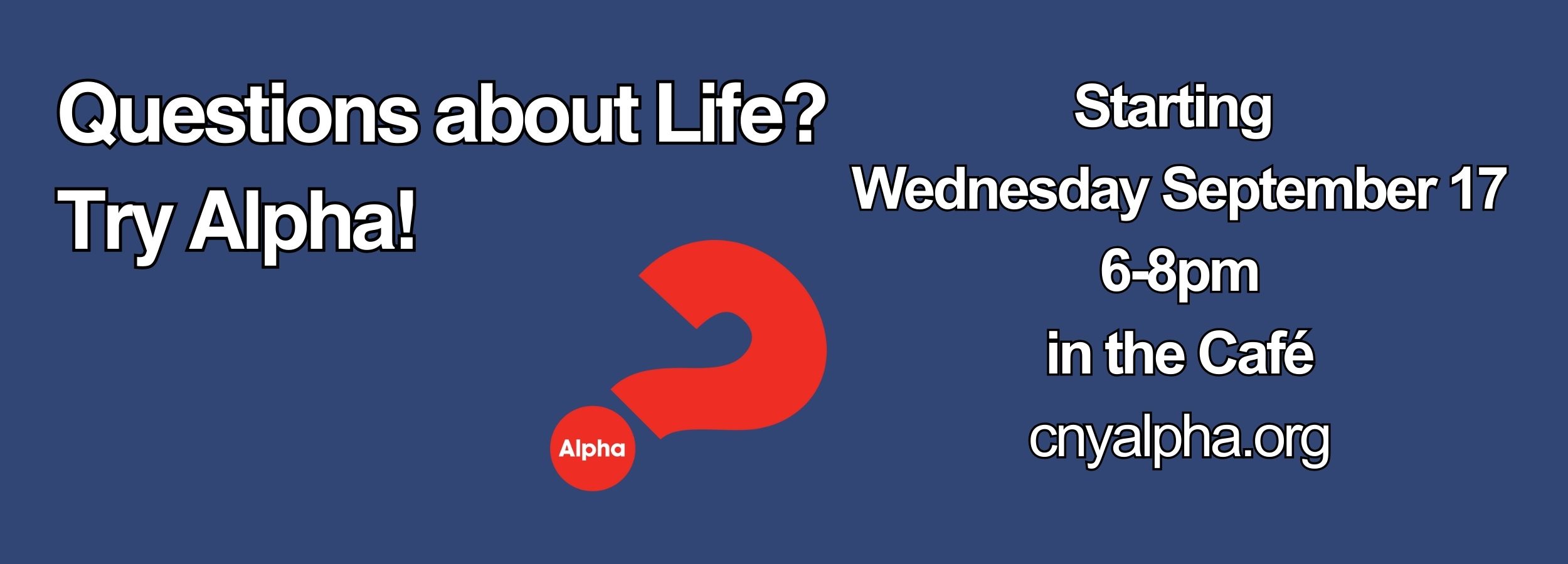 Questions about Life?
Try Alpha!

Alpha

Starting
Wednesday September 17
6-8pm
in the Café
cnyalpha.org